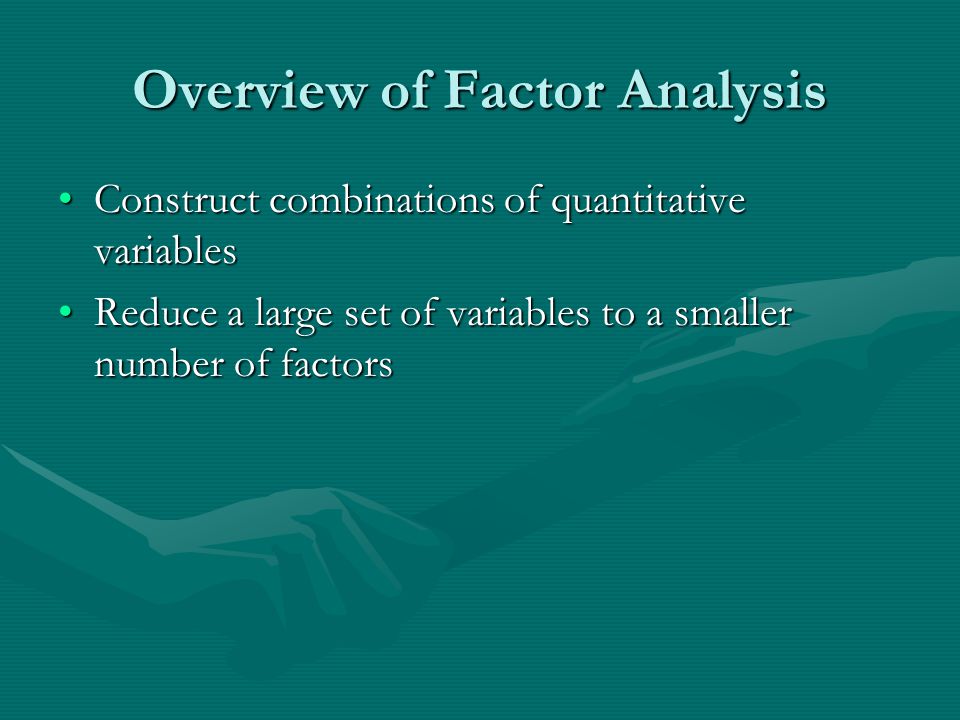 Overview of Factor Analysis

• Construct combinations of quantitative variables
• Reduce a large set of variables to a smaller number of factors